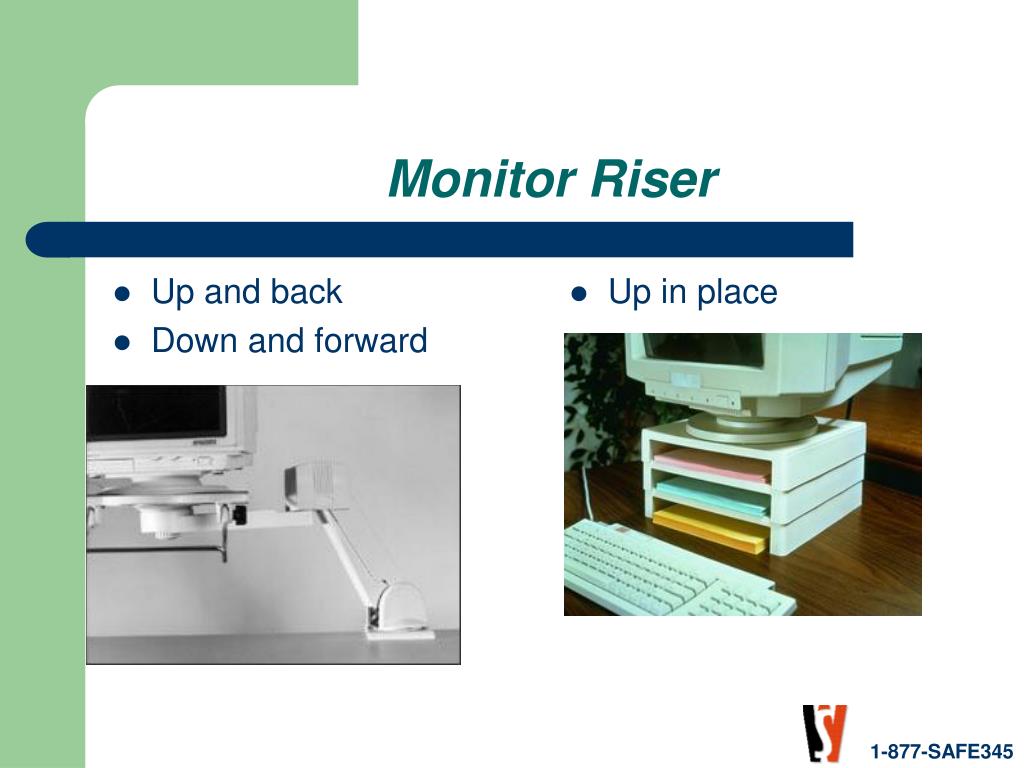 Monitor Riser

- Up and back
- Down and forward

- Up in place

1-877-SAFE345